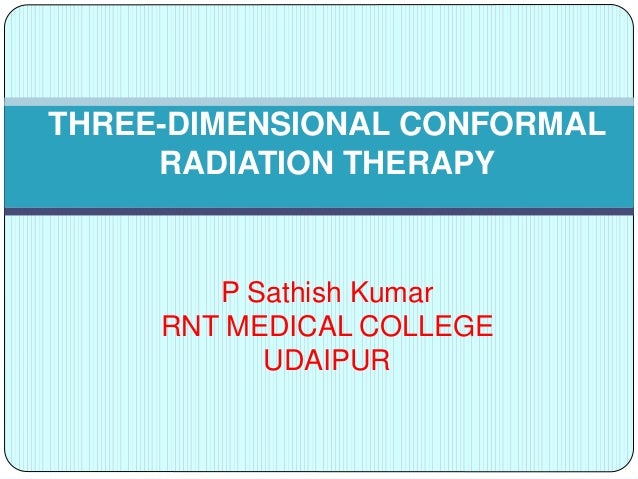 THREE-DIMENSIONAL CONFORMAL RADIATION THERAPY

P Sathish Kumar
RNT MEDICAL COLLEGE
UDAIPUR